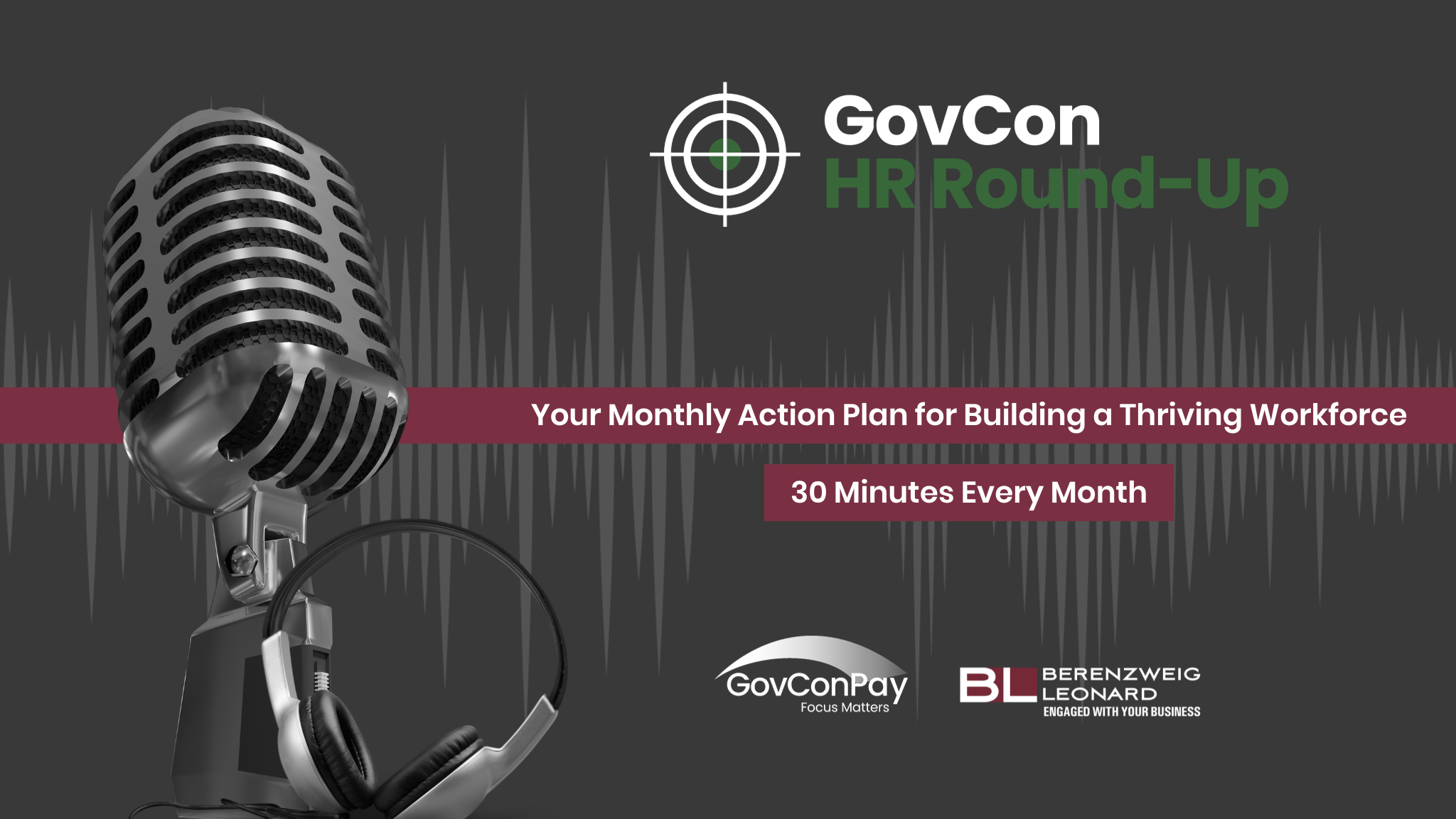 GovCon
HR Round-Up

Your Monthly Action Plan for Building a Thriving Workforce

30 Minutes Every Month

GovConPay
Focus Matters

BL BERENZWEIG LEONARD
ENGAGED WITH YOUR BUSINESS